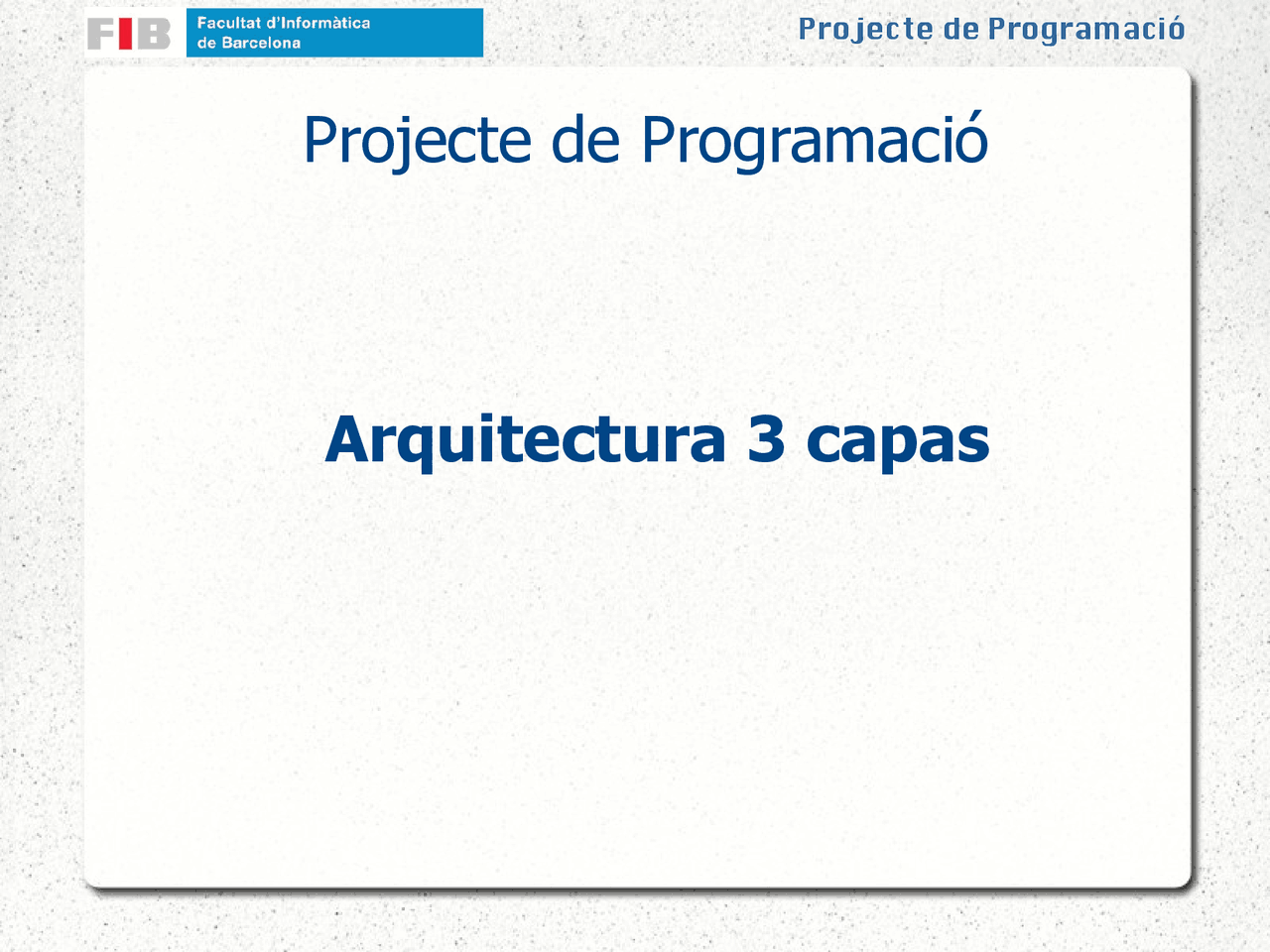 FIB Facultat d'Informàtica de Barcelona

Projecte de Programació

Projecte de Programació

Arquitectura 3 capas